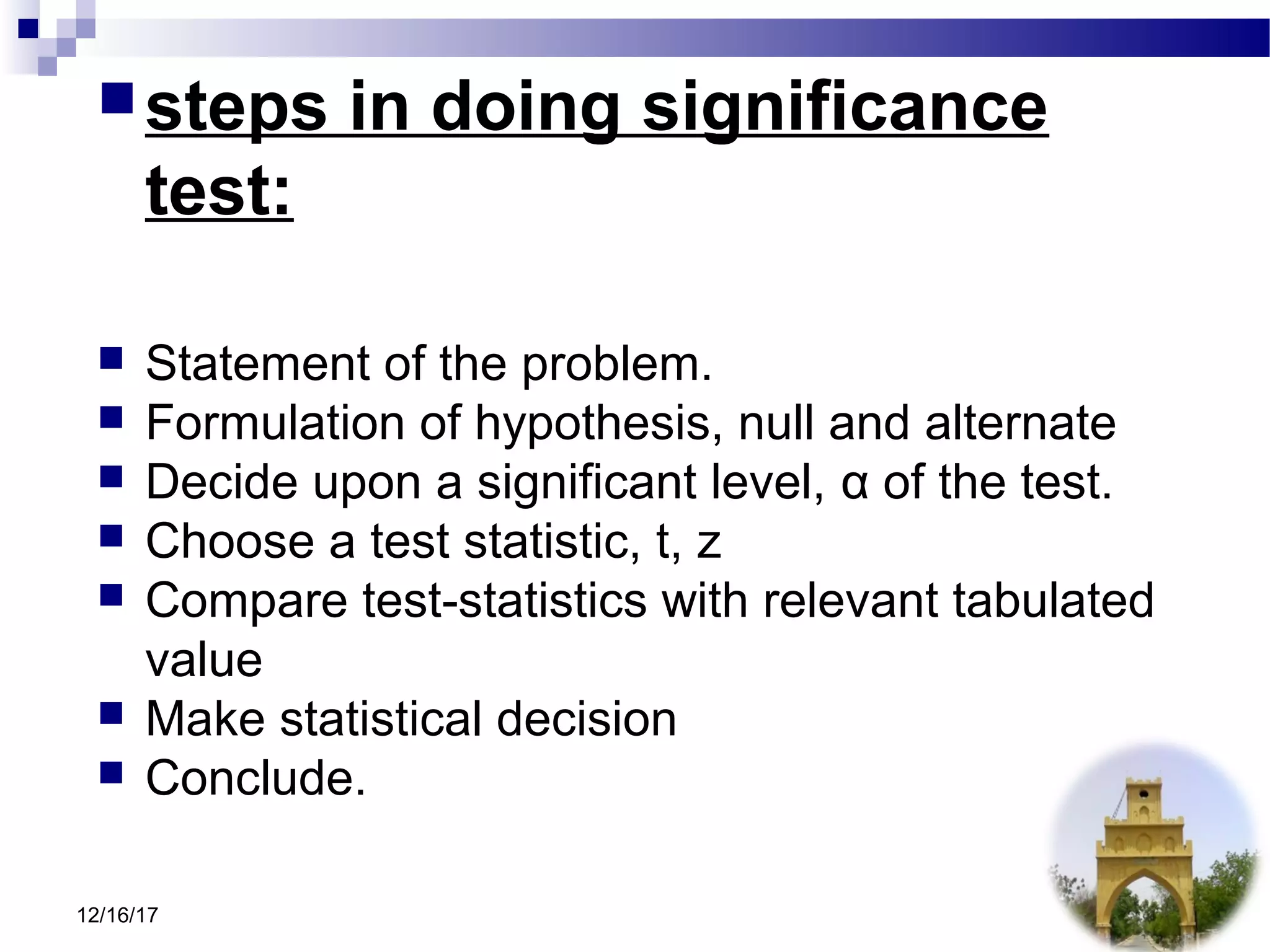 steps in doing significance test:

Statement of the problem.
Formulation of hypothesis, null and alternate
Decide upon a significant level, α of the test.
Choose a test statistic, t, z
Compare test-statistics with relevant tabulated value
Make statistical decision
Conclude.

12/16/17